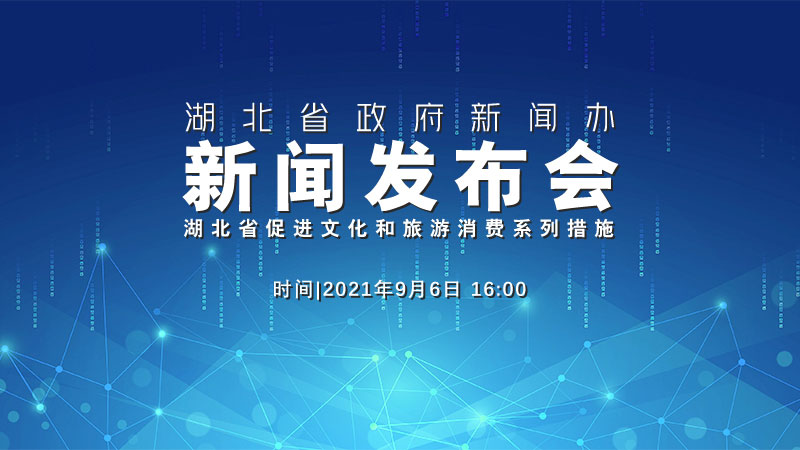 湖北省政府新闻办
新闻发布会
湖北省促进文化和旅游消费系列措施

时间|2021年9月6日 16:00